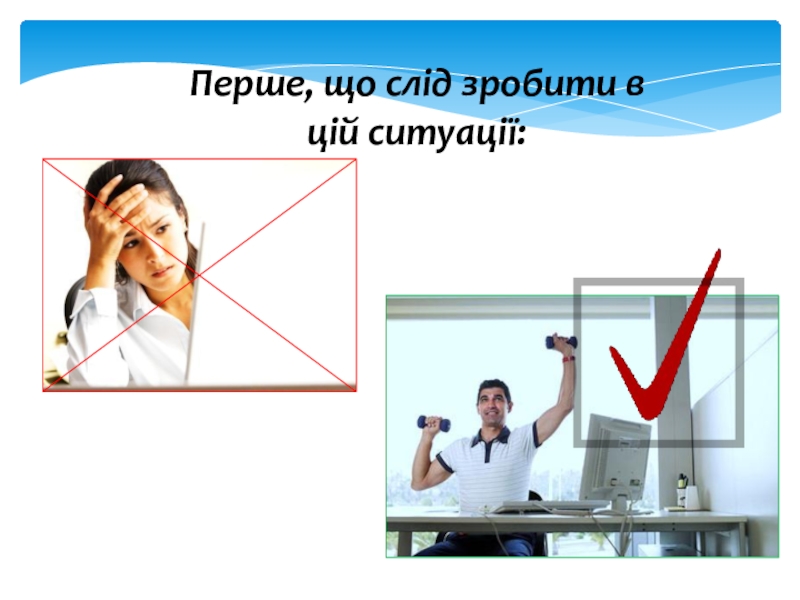 Перше, що слід зробити в цій ситуації: